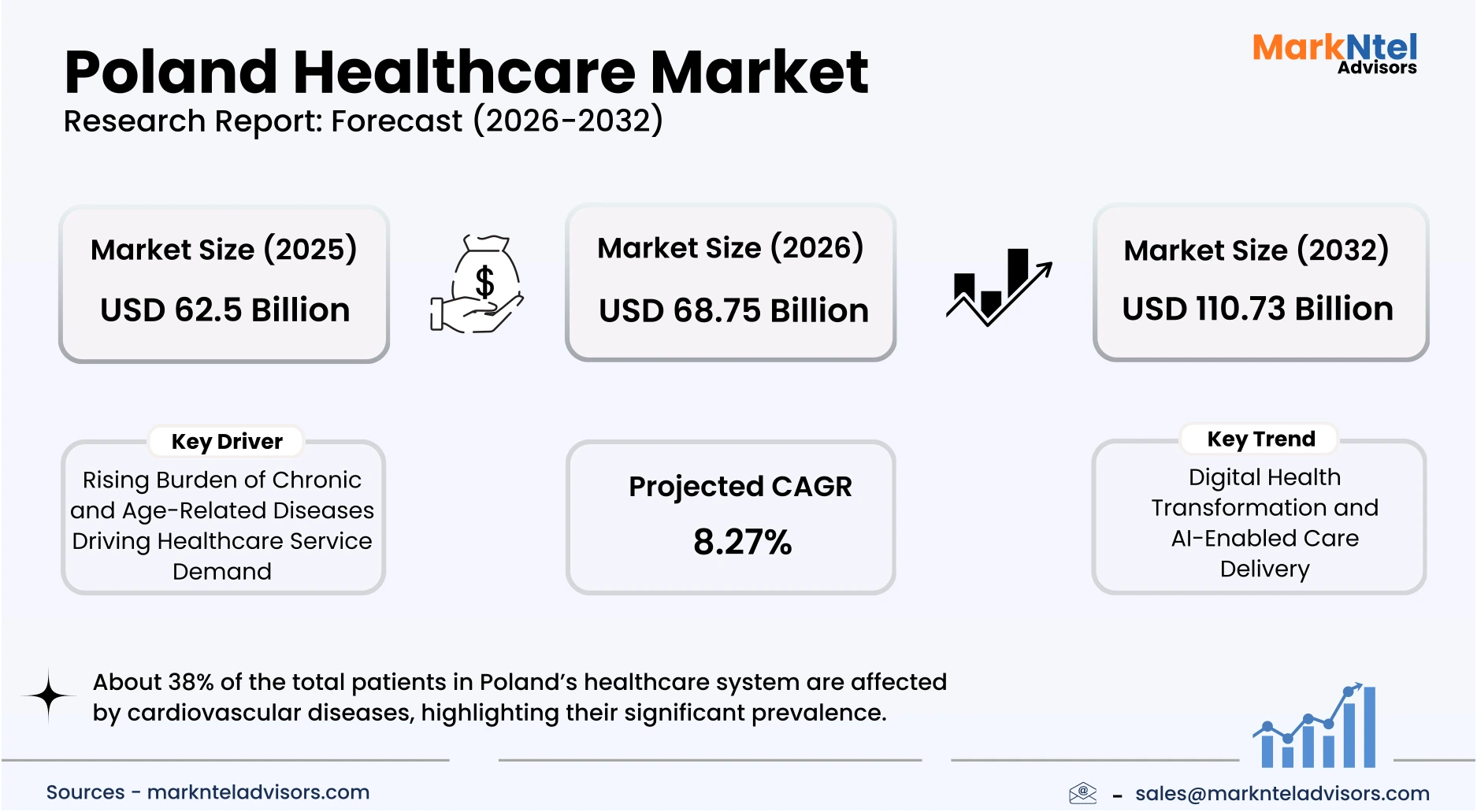 Poland Healthcare Market
Research Report: Forecast (2026-2032)

MarkNtel Advisors

Market Size (2025)
USD 62.5 Billion

Market Size (2026)
USD 68.75 Billion

Market Size (2032)
USD 110.73 Billion

Key Driver
Rising Burden of Chronic and Age-Related Diseases Driving Healthcare Service Demand

Projected CAGR
8.27%

Key Trend
Digital Health Transformation and AI-Enabled Care Delivery

About 38% of the total patients in Poland's healthcare system are affected by cardiovascular diseases, highlighting their significant prevalence.

Sources - marknteladvisors.com

- sales@marknteladvisors.com